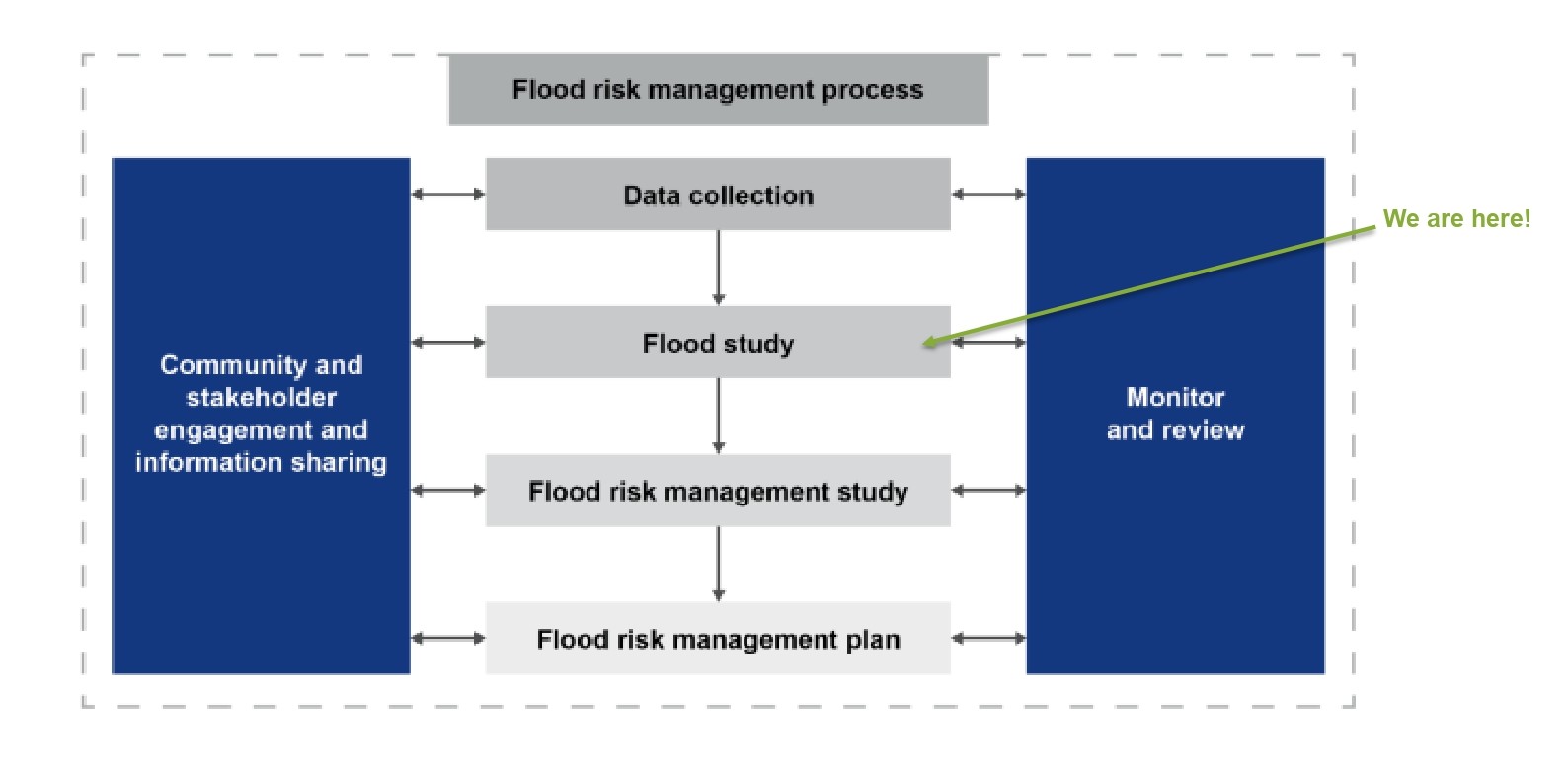 Flood risk management process

Community and stakeholder engagement and information sharing

Data collection

Flood study

Flood risk management study

Flood risk management plan

Monitor and review

We are here!